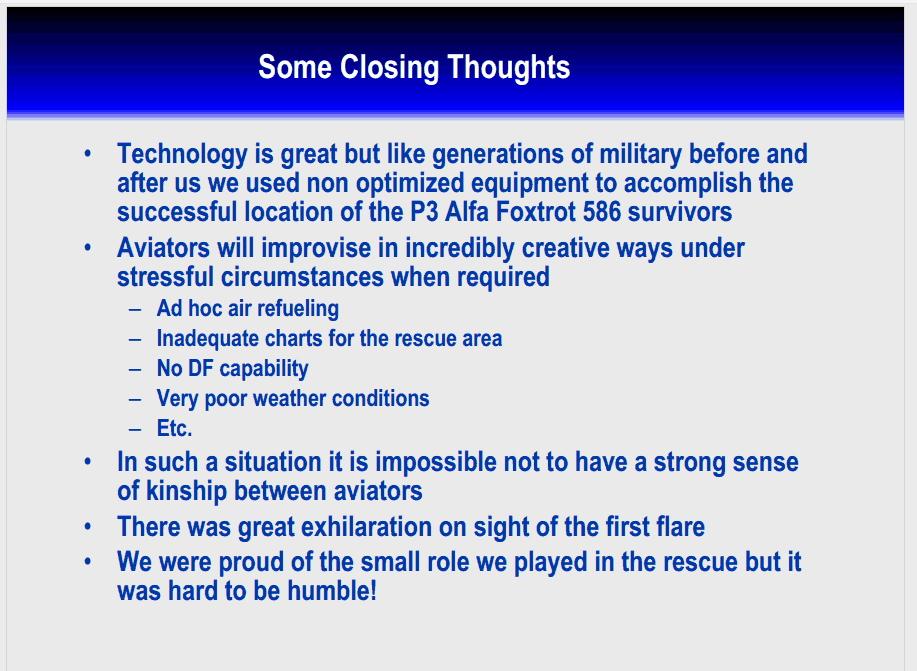 Some Closing Thoughts

• Technology is great but like generations of military before and after us we used non optimized equipment to accomplish the successful location of the P3 Alfa Foxtrot 586 survivors
• Aviators will improvise in incredibly creative ways under stressful circumstances when required
  – Ad hoc air refueling
  – Inadequate charts for the rescue area
  – No DF capability
  – Very poor weather conditions
  – Etc.
• In such a situation it is impossible not to have a strong sense of kinship between aviators
• There was great exhilaration on sight of the first flare
• We were proud of the small role we played in the rescue but it was hard to be humble!